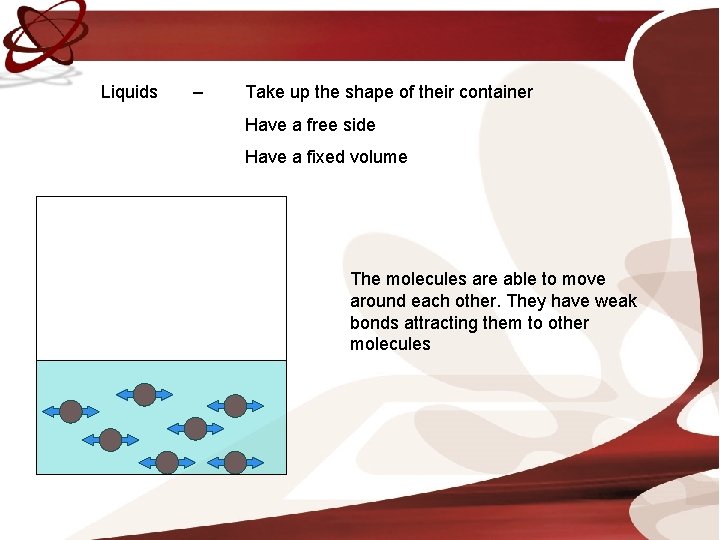 Liquids – Take up the shape of their container

Have a free side

Have a fixed volume

The molecules are able to move around each other. They have weak bonds attracting them to other molecules